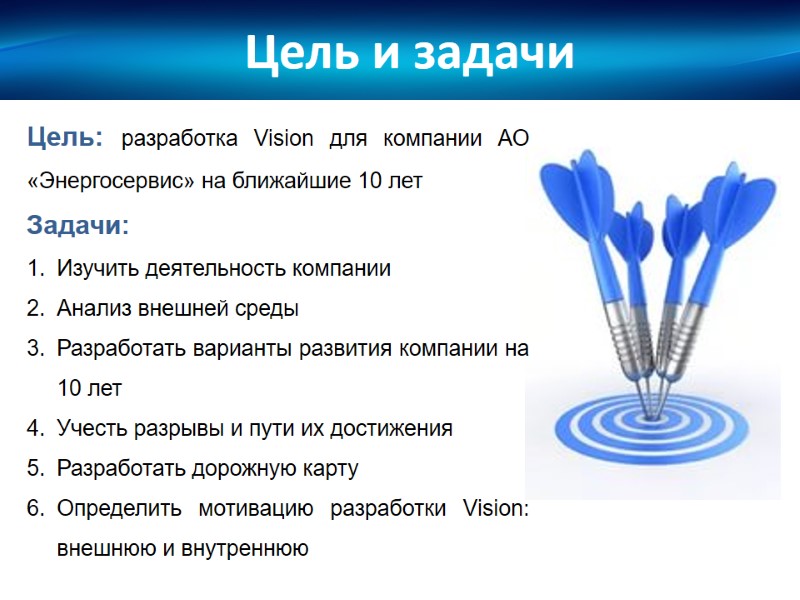 Цель и задачи

Цель: разработка Vision для компании АО «Энергосервис» на ближайшие 10 лет

Задачи:

1. Изучить деятельность компании
2. Анализ внешней среды
3. Разработать варианты развития компании на 10 лет
4. Учесть разрывы и пути их достижения
5. Разработать дорожную карту
6. Определить мотивацию разработки Vision: внешнюю и внутреннюю